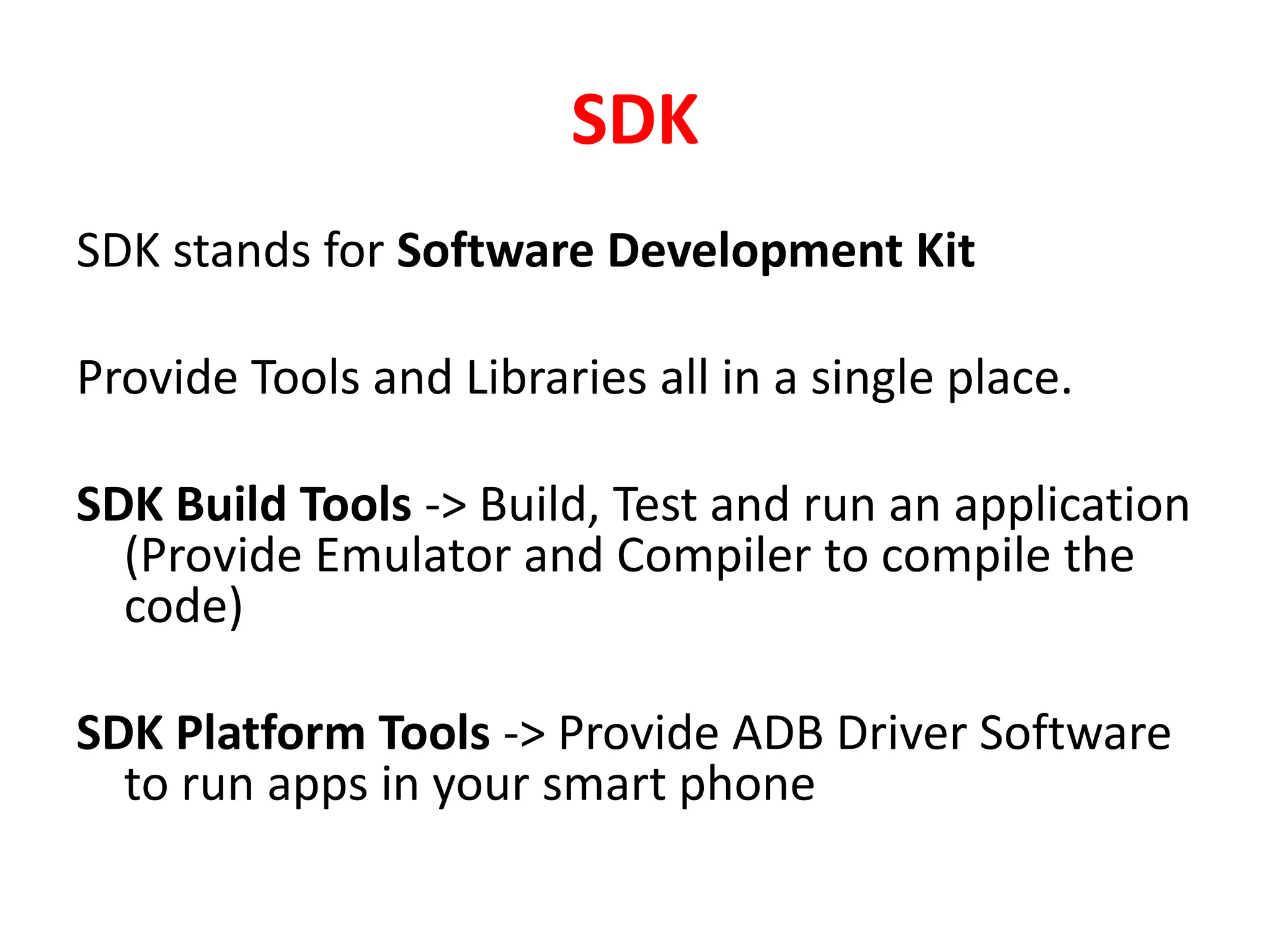 SDK

SDK stands for Software Development Kit

Provide Tools and Libraries all in a single place.

SDK Build Tools -> Build, Test and run an application (Provide Emulator and Compiler to compile the code)

SDK Platform Tools -> Provide ADB Driver Software to run apps in your smart phone